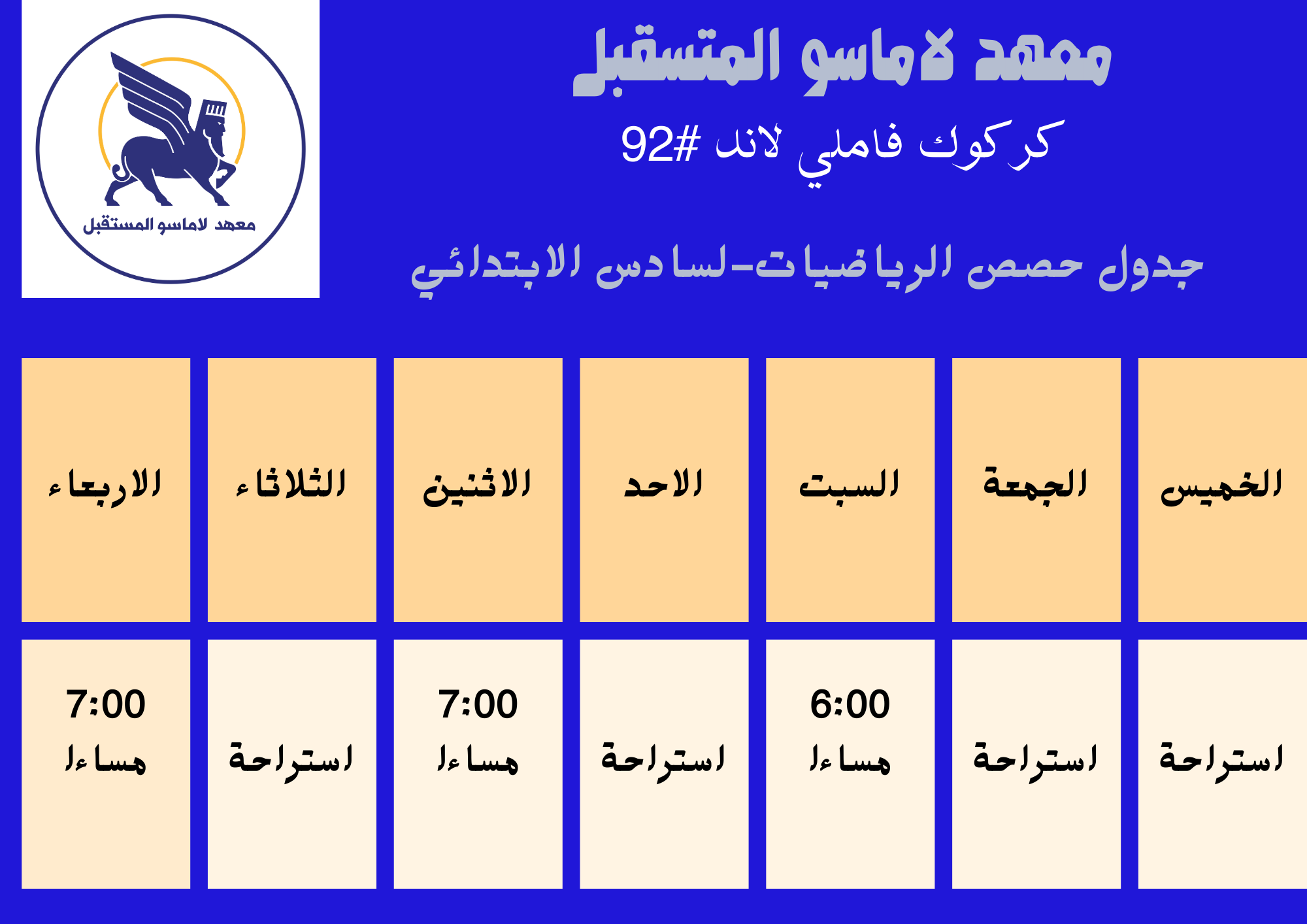 معهد لاماسو المستقبل

معهد لاماسو المتسقبل
كركوك فاملي لاند #92

جدول حصص الرياضيات-لسادس الابتدائي

| الخميس | الجمعة | السبت | الاحد | الاثنين | الثلاثاء | الاربعاء |
|---|---|---|---|---|---|---|
| استراحة | استراحة | 6:00 مساءا | استراحة | 7:00 مساءا | استراحة | 7:00 مساءا |